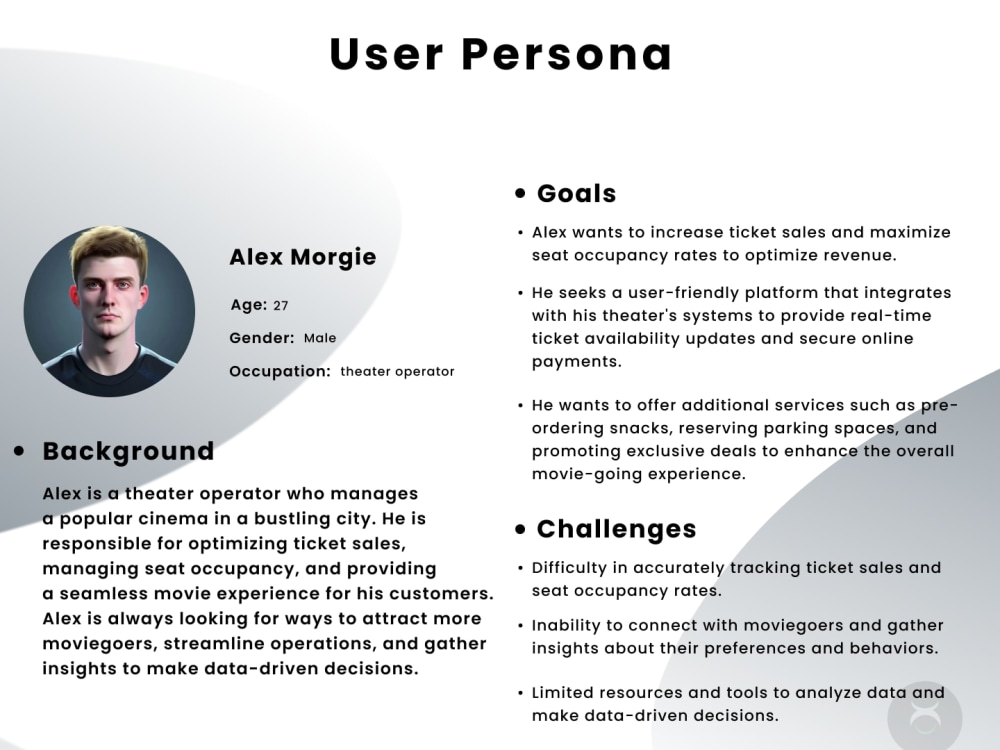 User Persona

Alex Morgie

Age: 27

Gender: Male

Occupation: theater operator

• Background

Alex is a theater operator who manages a popular cinema in a bustling city. He is responsible for optimizing ticket sales, managing seat occupancy, and providing a seamless movie experience for his customers. Alex is always looking for ways to attract more moviegoers, streamline operations, and gather insights to make data-driven decisions.

• Goals

• Alex wants to increase ticket sales and maximize seat occupancy rates to optimize revenue.

• He seeks a user-friendly platform that integrates with his theater's systems to provide real-time ticket availability updates and secure online payments.

• He wants to offer additional services such as pre-ordering snacks, reserving parking spaces, and promoting exclusive deals to enhance the overall movie-going experience.

• Challenges

• Difficulty in accurately tracking ticket sales and seat occupancy rates.

• Inability to connect with moviegoers and gather insights about their preferences and behaviors.

• Limited resources and tools to analyze data and make data-driven decisions.